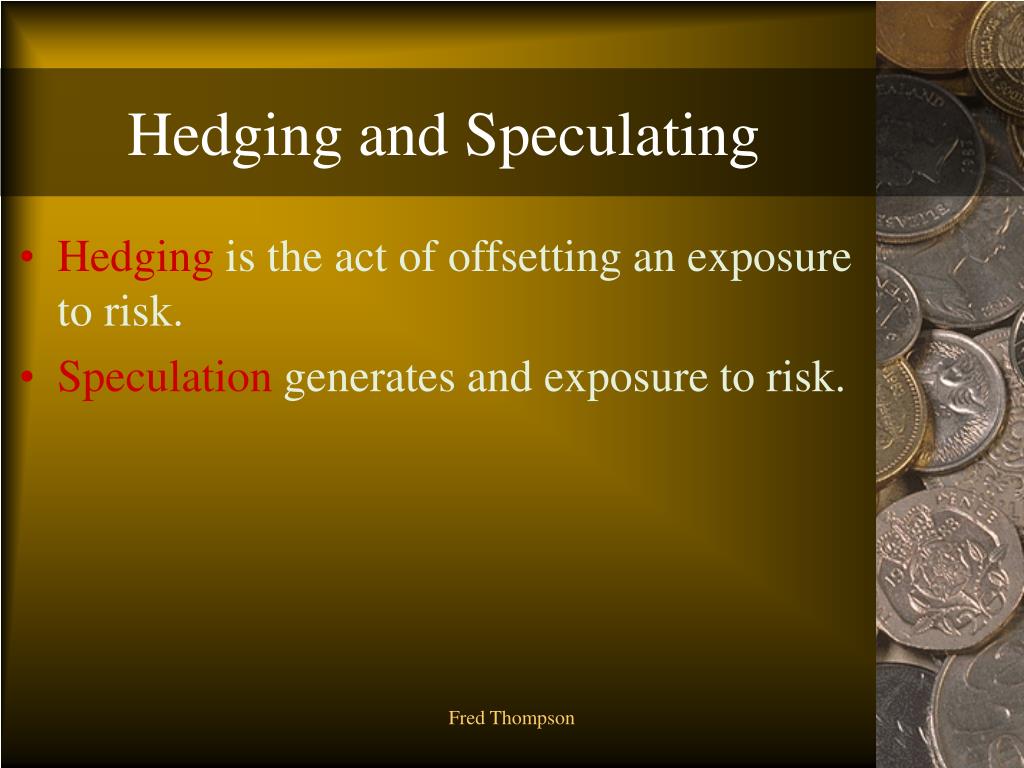 Hedging and Speculating

• Hedging is the act of offsetting an exposure to risk.
• Speculation generates and exposure to risk.

Fred Thompson